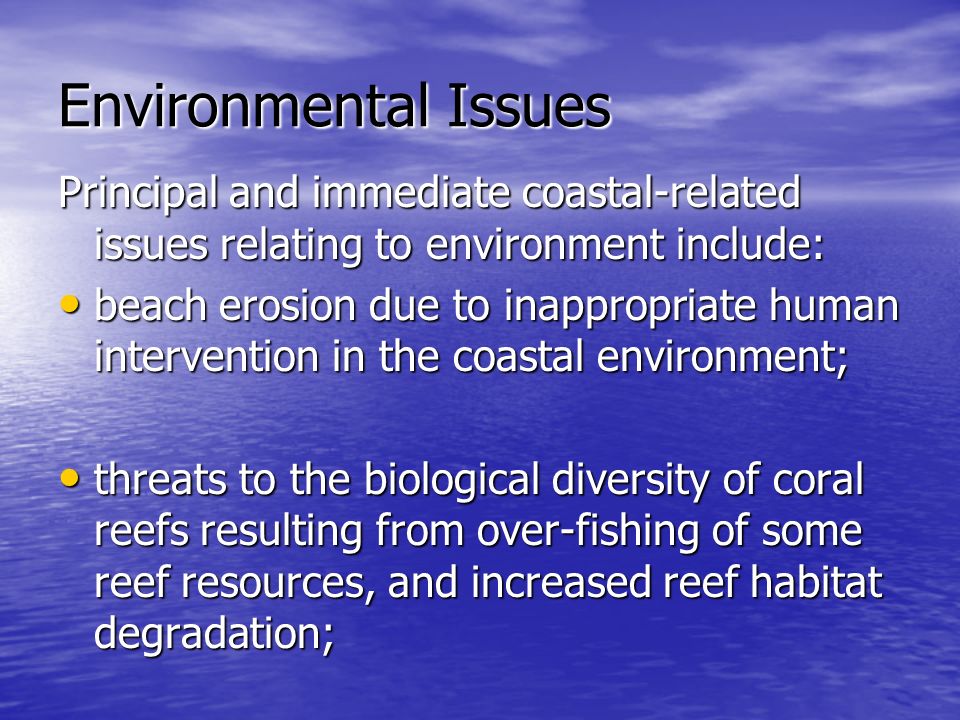 Environmental Issues

Principal and immediate coastal-related issues relating to environment include:

• beach erosion due to inappropriate human intervention in the coastal environment;

• threats to the biological diversity of coral reefs resulting from over-fishing of some reef resources, and increased reef habitat degradation;